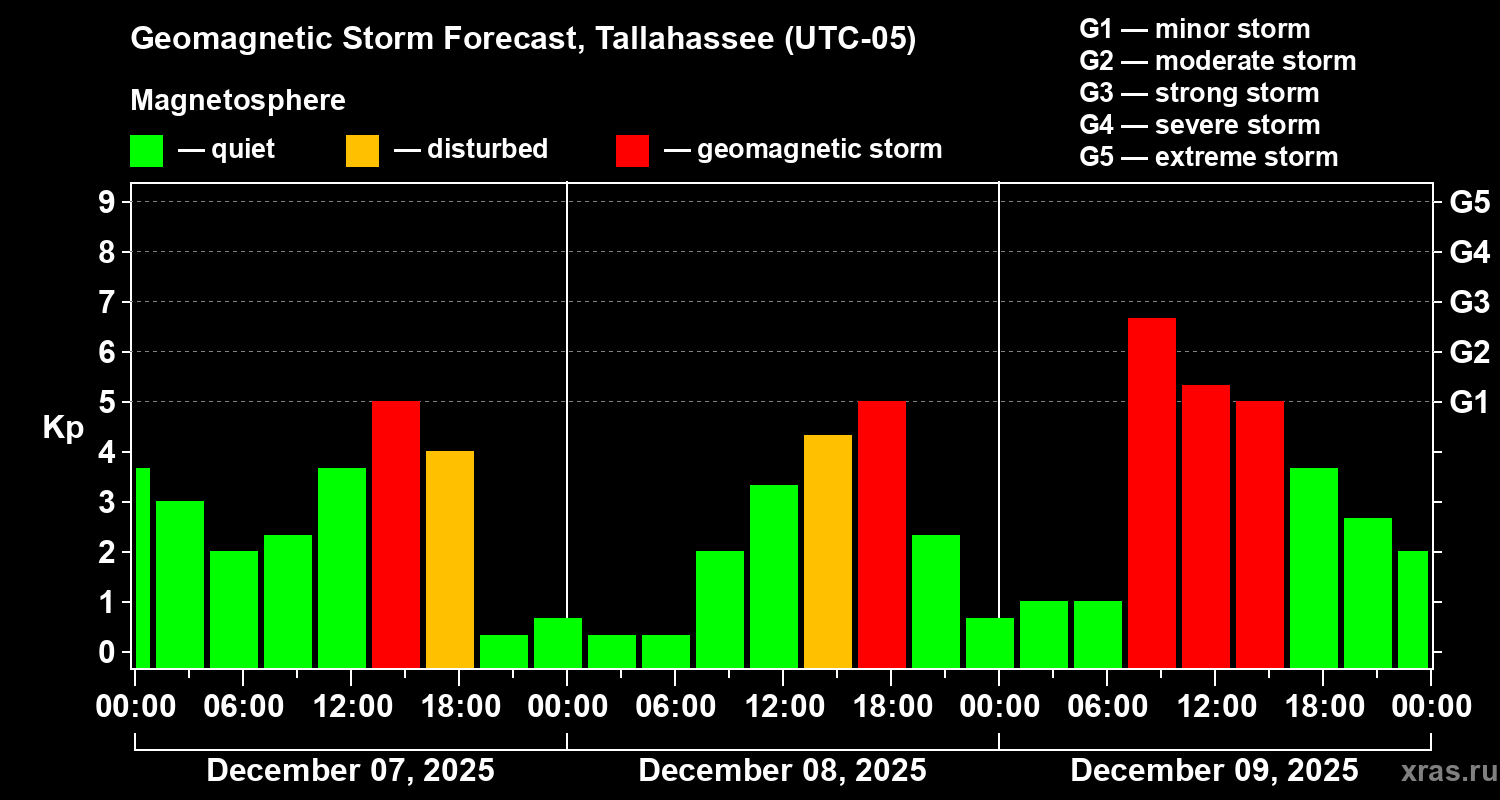 Geomagnetic Storm Forecast, Tallahassee (UTC-05)

Magnetosphere

— quiet — disturbed — geomagnetic storm

G1 — minor storm
G2 — moderate storm
G3 — strong storm
G4 — severe storm
G5 — extreme storm

Kp

9
8
7
6
5
4
3
2
1
0

G5
G4
G3
G2
G1

00:00 06:00 12:00 18:00 00:00 06:00 12:00 18:00 00:00 06:00 12:00 18:00 00:00

December 07, 2025 December 08, 2025 December 09, 2025

xras.ru